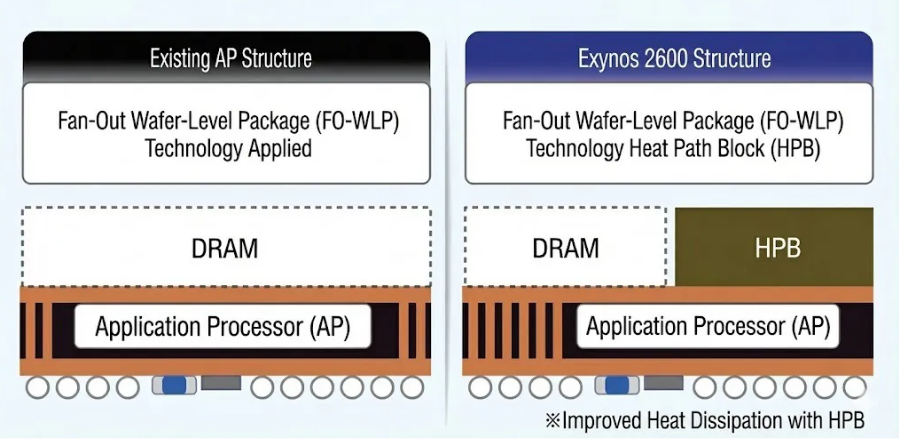 Existing AP Structure

Fan-Out Wafer-Level Package (FO-WLP) Technology Applied

DRAM

Application Processor (AP)

Exynos 2600 Structure

Fan-Out Wafer-Level Package (FO-WLP) Technology Heat Path Block (HPB)

DRAM

HPB

Application Processor (AP)

※Improved Heat Dissipation with HPB